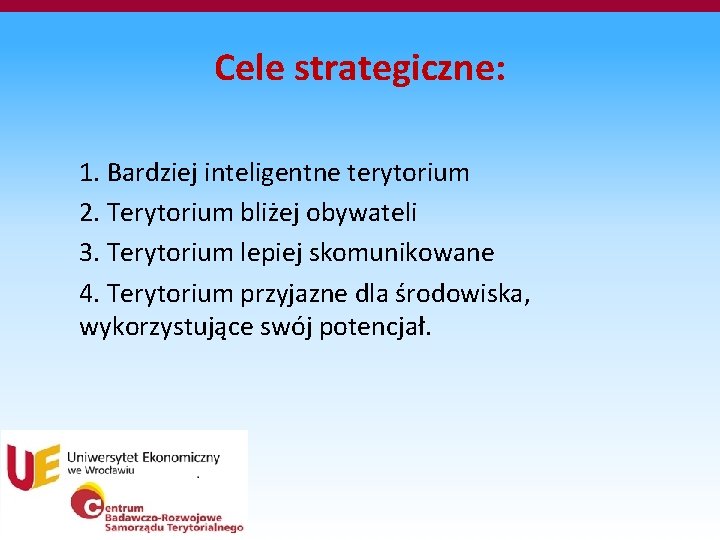 Cele strategiczne:

1. Bardziej inteligentne terytorium
2. Terytorium bliżej obywateli
3. Terytorium lepiej skomunikowane
4. Terytorium przyjazne dla środowiska, wykorzystujące swój potencjał.

UE Uniwersytet Ekonomiczny we Wrocławiu

Centrum Badawczo-Rozwojowe Samorządu Terytorialnego